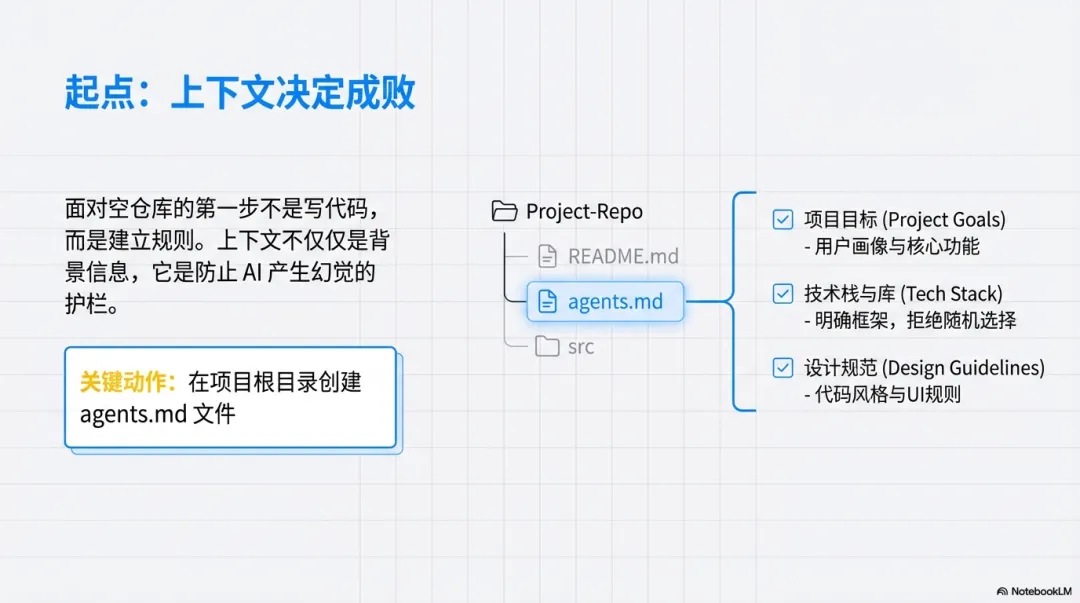 起点：上下文决定成败

面对空仓库的第一步不是写代码，而是建立规则。上下文不仅仅是背景信息，它是防止 AI 产生幻觉的护栏。

关键动作：在项目根目录创建 agents.md 文件

Project-Repo

README.md

agents.md

src

项目目标 (Project Goals)
- 用户画像与核心功能

技术栈与库 (Tech Stack)
- 明确框架，拒绝随机选择

设计规范 (Design Guidelines)
- 代码风格与UI规则

NotebookLM